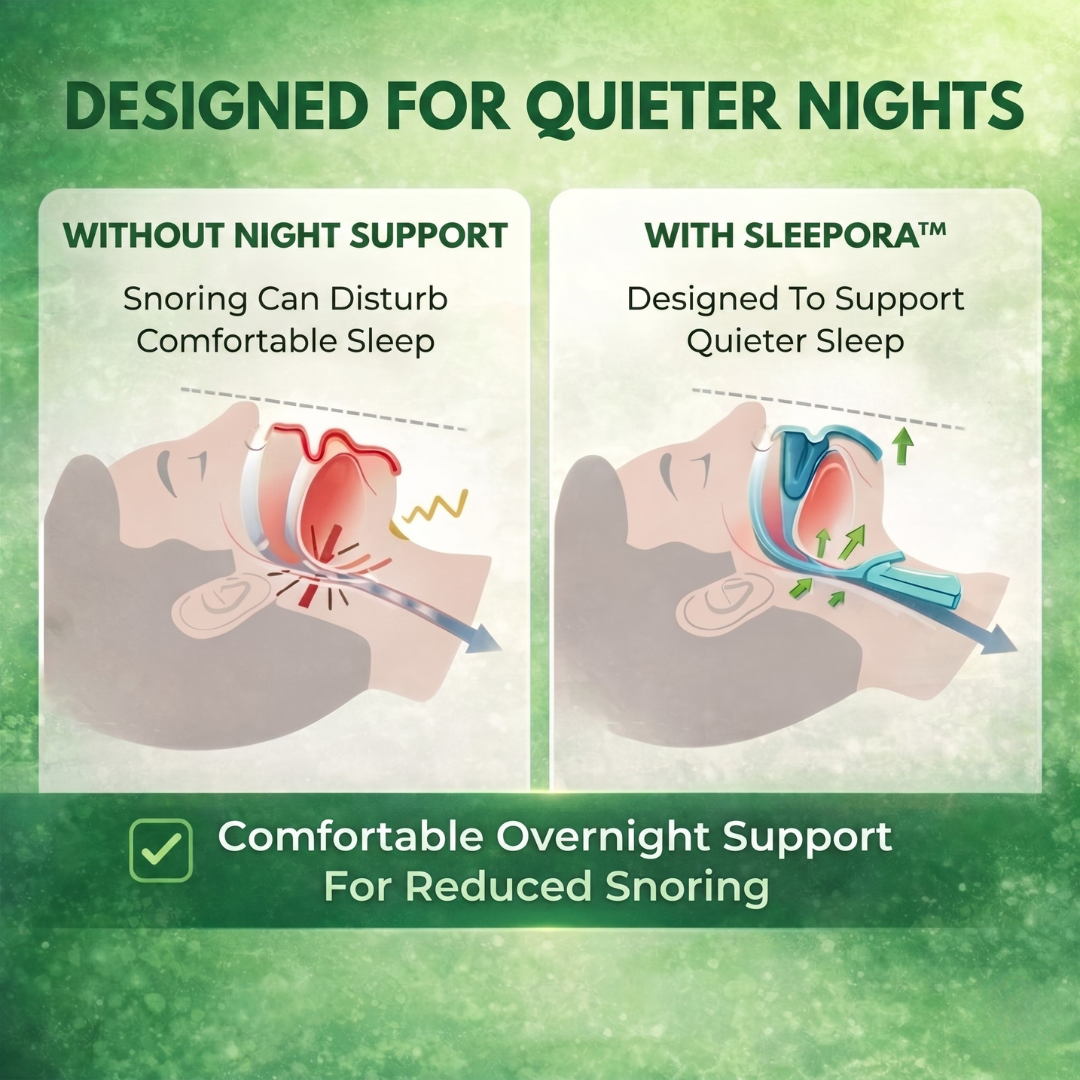 DESIGNED FOR QUIETER NIGHTS

WITHOUT NIGHT SUPPORT

Snoring Can Disturb Comfortable Sleep

WITH SLEEPORA™

Designed To Support Quieter Sleep

Comfortable Overnight Support For Reduced Snoring